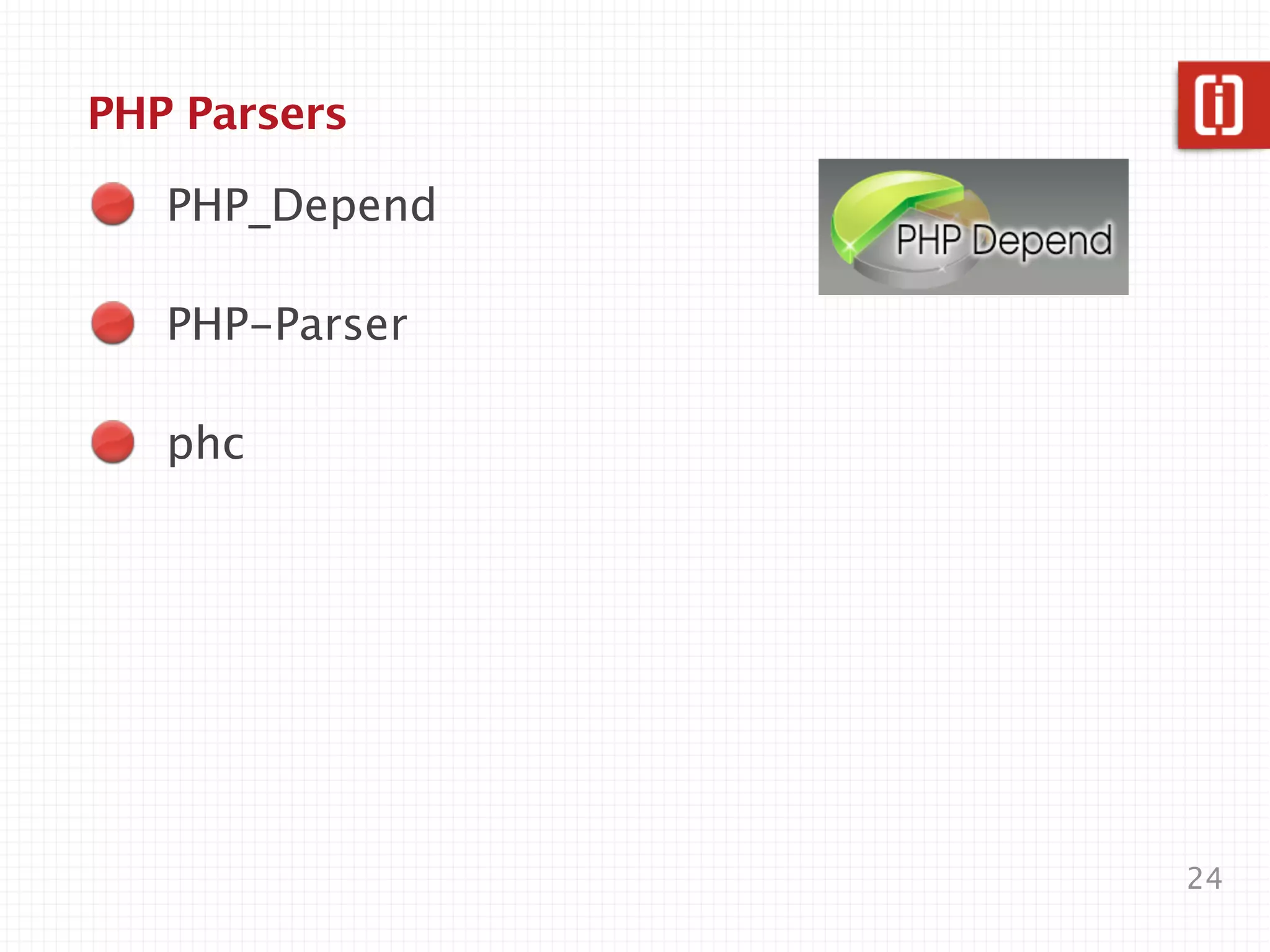 PHP Parsers

PHP_Depend

PHP-Parser

phc

PHP Depend

24